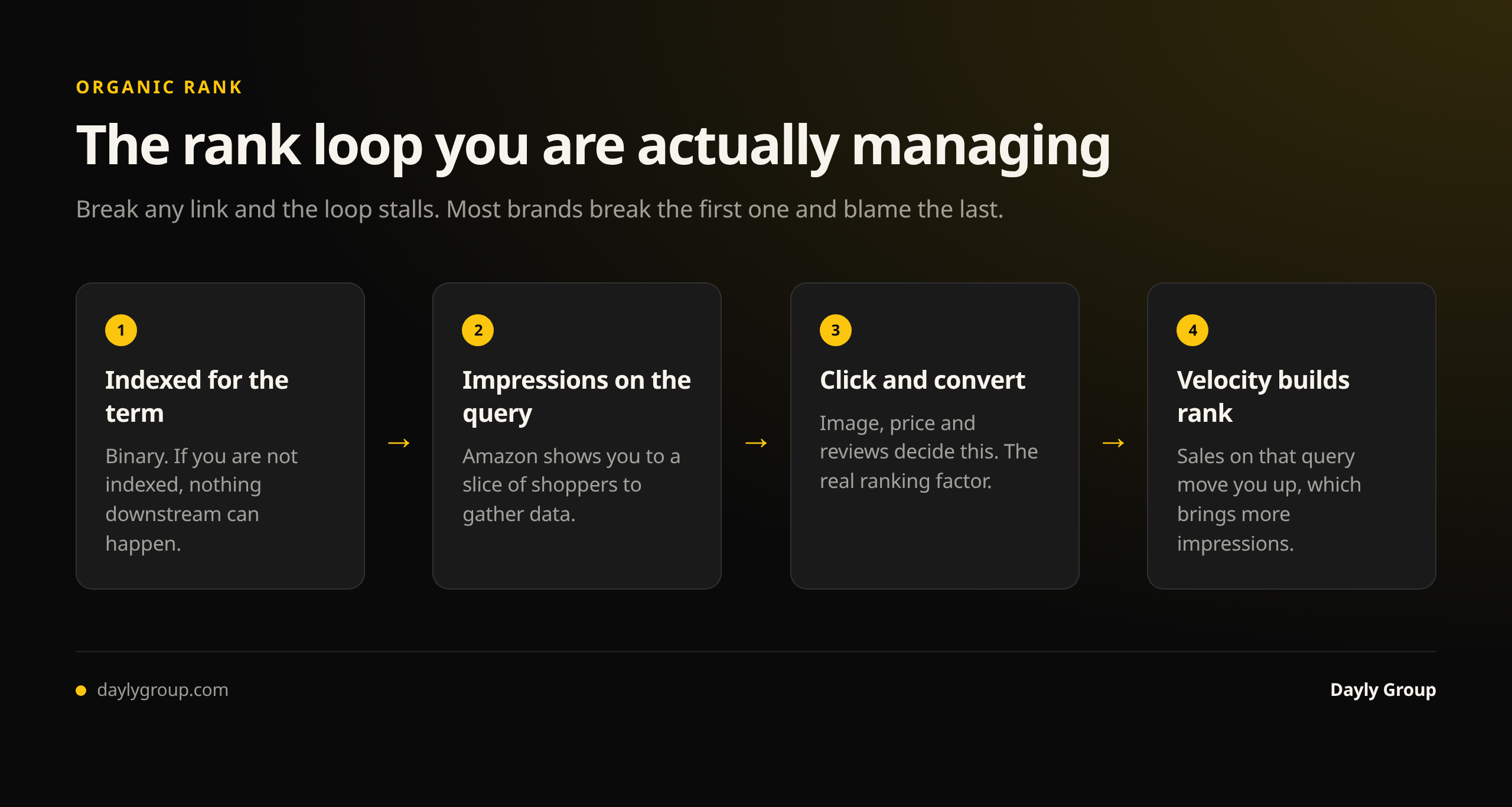 ORGANIC RANK

The rank loop you are actually managing

Break any link and the loop stalls. Most brands break the first one and blame the last.

1

Indexed for the term

Binary. If you are not indexed, nothing downstream can happen.

→

2

Impressions on the query

Amazon shows you to a slice of shoppers to gather data.

→

3

Click and convert

Image, price and reviews decide this. The real ranking factor.

→

4

Velocity builds rank

Sales on that query move you up, which brings more impressions.

daylygroup.com

Dayly Group